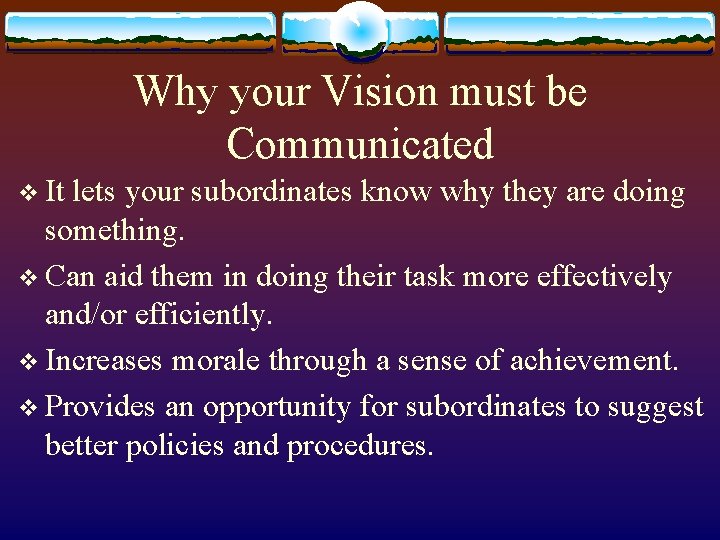 Why your Vision must be Communicated

❖ It lets your subordinates know why they are doing something.

❖ Can aid them in doing their task more effectively and/or efficiently.

❖ Increases morale through a sense of achievement.

❖ Provides an opportunity for subordinates to suggest better policies and procedures.